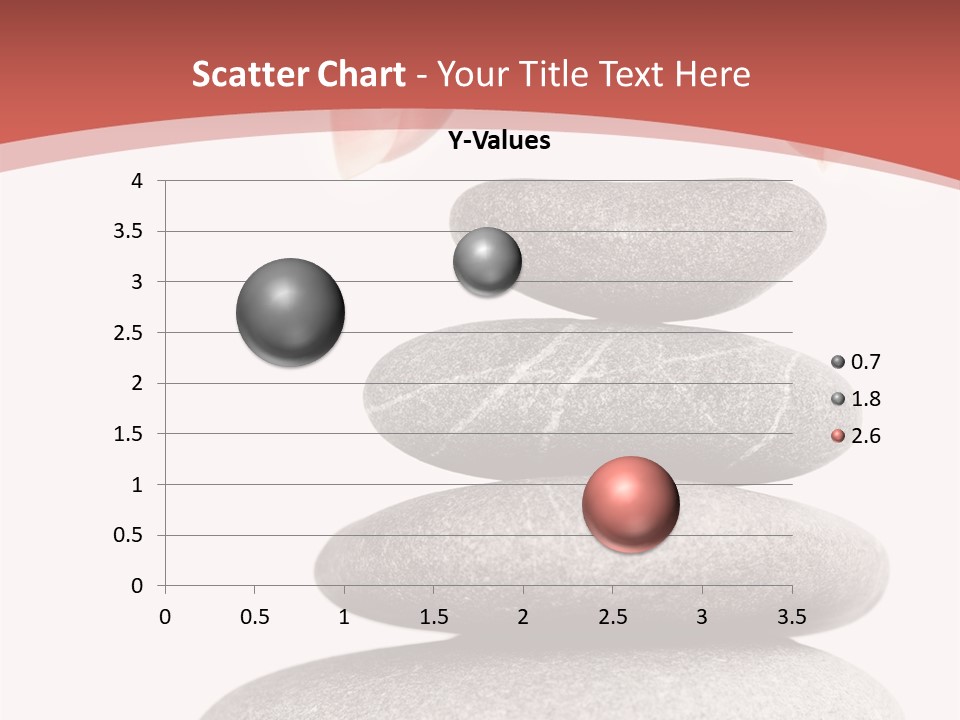 Scatter Chart - Your Title Text Here

Y-Values

4
3.5
3
2.5
2
1.5
1
0.5
0

0 0.5 1 1.5 2 2.5 3 3.5

0.7
1.8
2.6